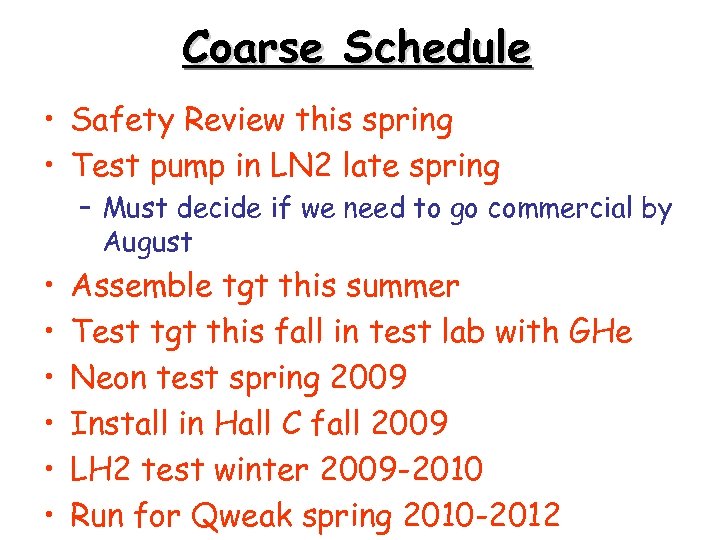 Coarse Schedule

• Safety Review this spring
• Test pump in LN2 late spring
  – Must decide if we need to go commercial by August
• Assemble tgt this summer
• Test tgt this fall in test lab with GHe
• Neon test spring 2009
• Install in Hall C fall 2009
• LH2 test winter 2009-2010
• Run for Qweak spring 2010-2012